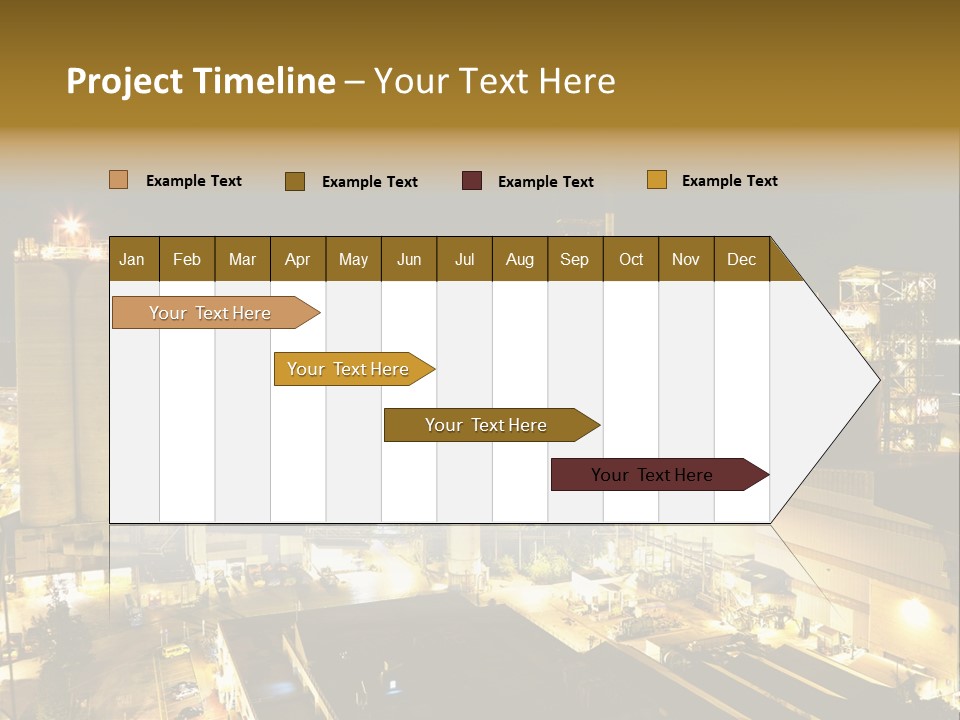 Project Timeline – Your Text Here

Example Text Example Text Example Text Example Text

| Jan | Feb | Mar | Apr | May | Jun | Jul | Aug | Sep | Oct | Nov | Dec |
|---|---|---|---|---|---|---|---|---|---|---|---|

Your Text Here

Your Text Here

Your Text Here

Your Text Here